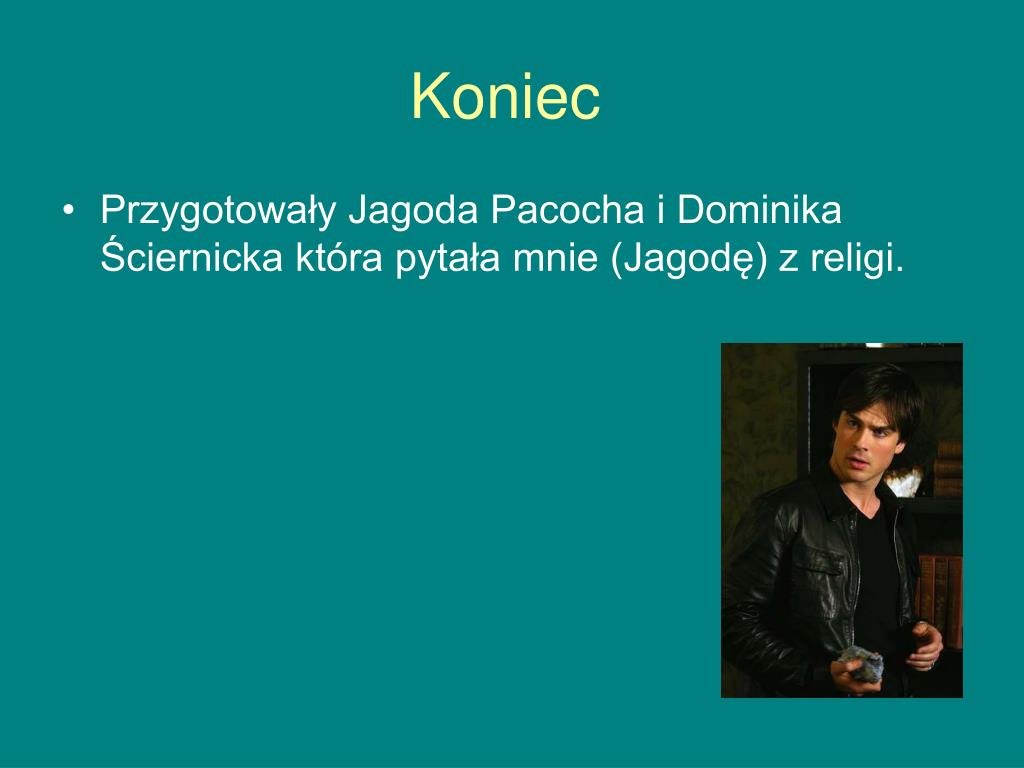 Koniec

• Przygotowały Jagoda Pacocha i Dominika Ściernicka która pytała mnie (Jagodę) z religi.